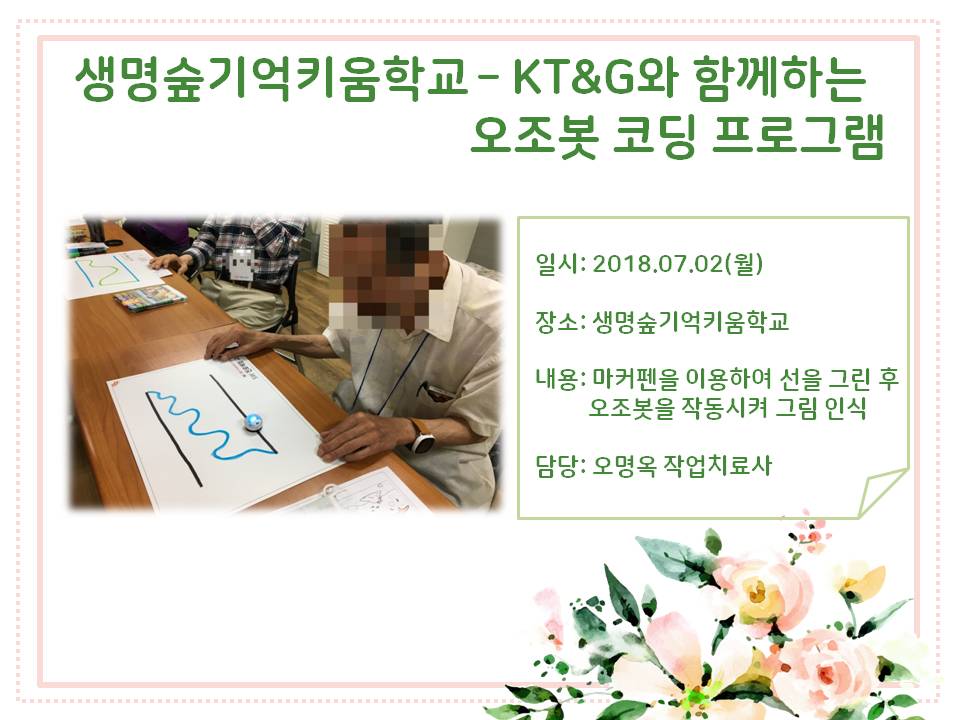 생명숲기억키움학교 – KT&G와 함께하는 오조봇 코딩 프로그램

일시: 2018.07.02(월)

장소: 생명숲기억키움학교

내용: 마커펜을 이용하여 선을 그린 후 오조봇을 작동시켜 그림 인식

담당: 오명옥 작업치료사